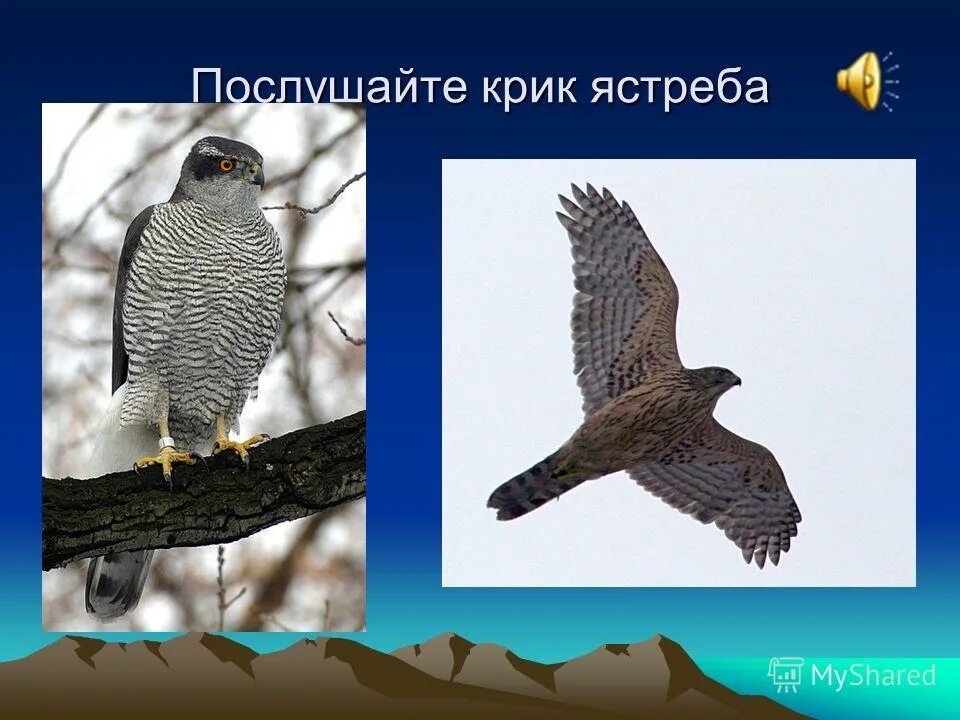 Послушайте крик ястреба

MyShared